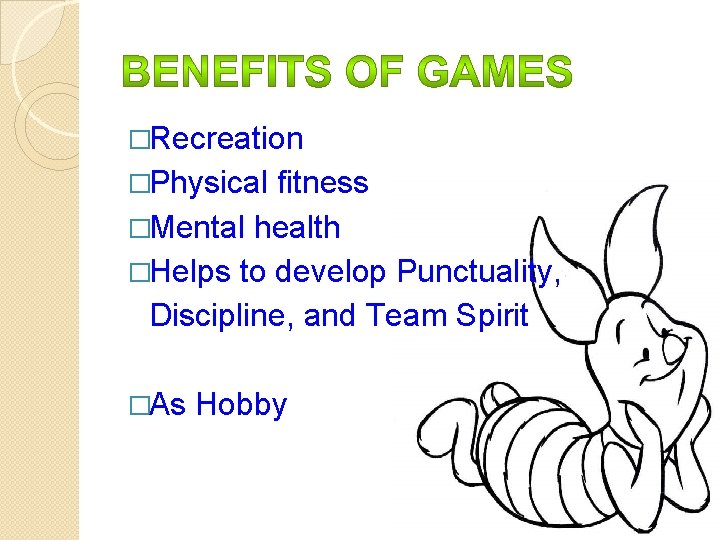 BENEFITS OF GAMES

□Recreation

□Physical fitness

□Mental health

□Helps to develop Punctuality, Discipline, and Team Spirit

□As Hobby